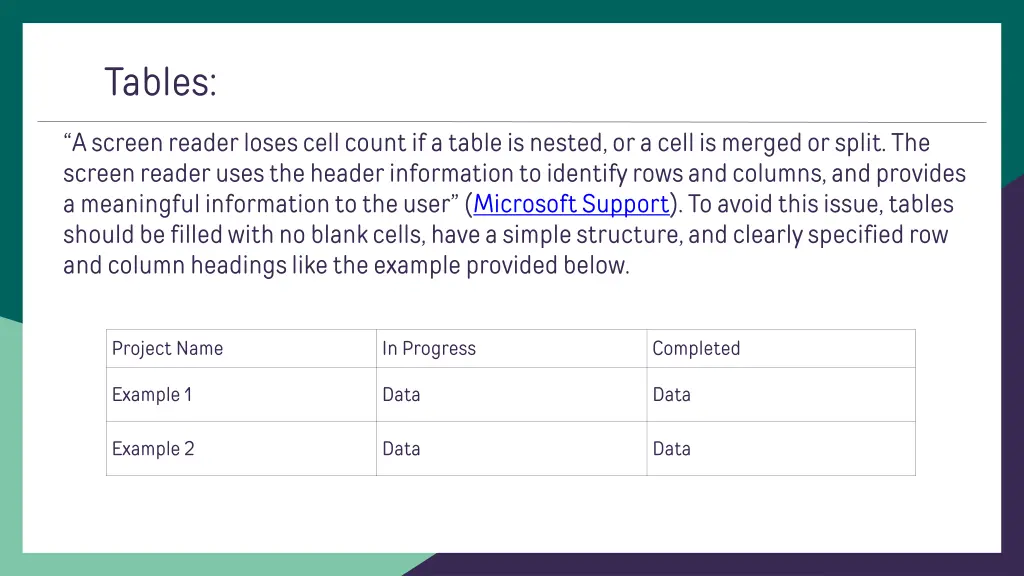 Tables:

“A screen reader loses cell count if a table is nested, or a cell is merged or split. The screen reader uses the header information to identify rows and columns, and provides a meaningful information to the user” (Microsoft Support). To avoid this issue, tables should be filled with no blank cells, have a simple structure, and clearly specified row and column headings like the example provided below.

| Project Name | In Progress | Completed |
|---|---|---|
| Example 1 | Data | Data |
| Example 2 | Data | Data |